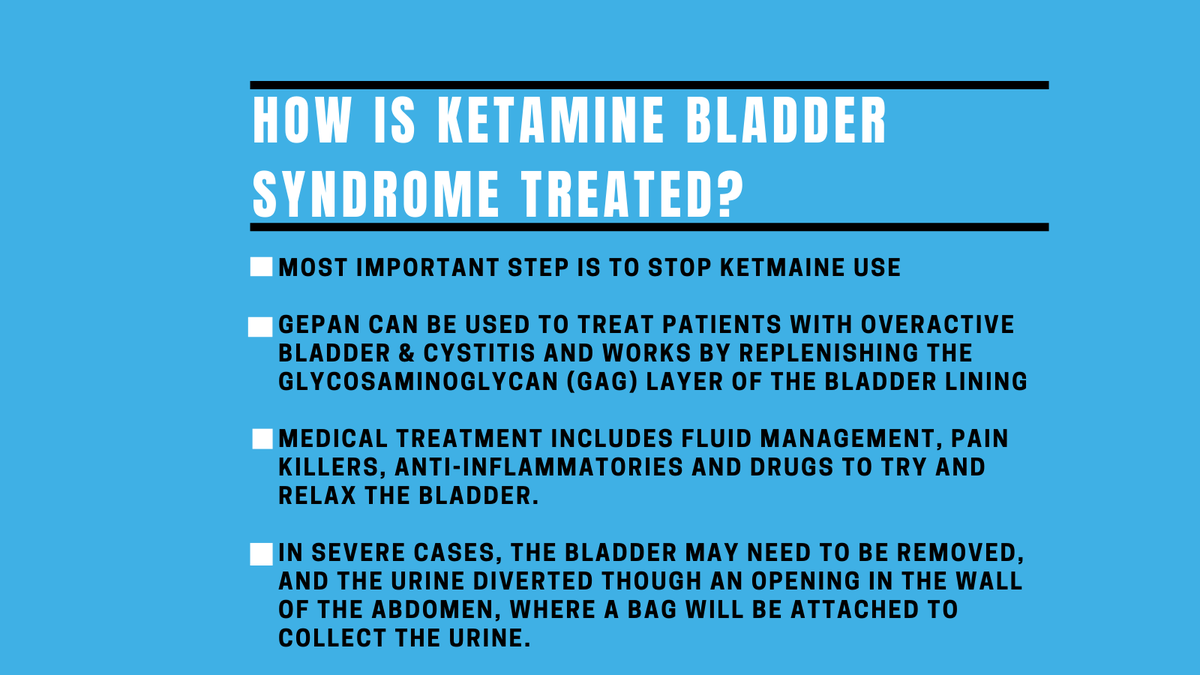 HOW IS KETAMINE BLADDER SYNDROME TREATED?

MOST IMPORTANT STEP IS TO STOP KETMAINE USE

GEPAN CAN BE USED TO TREAT PATIENTS WITH OVERACTIVE BLADDER & CYSTITIS AND WORKS BY REPLENISHING THE GLYCOSAMINOGLYCAN (GAG) LAYER OF THE BLADDER LINING

MEDICAL TREATMENT INCLUDES FLUID MANAGEMENT, PAIN KILLERS, ANTI-INFLAMMATORIES AND DRUGS TO TRY AND RELAX THE BLADDER.

IN SEVERE CASES, THE BLADDER MAY NEED TO BE REMOVED, AND THE URINE DIVERTED THOUGH AN OPENING IN THE WALL OF THE ABDOMEN, WHERE A BAG WILL BE ATTACHED TO COLLECT THE URINE.